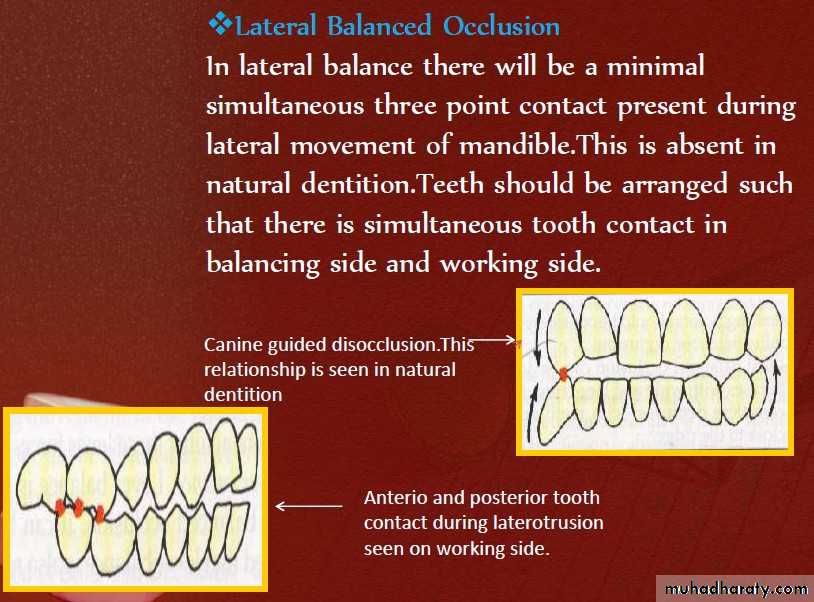 ❖Lateral Balanced Occlusion
In lateral balance there will be a minimal simultaneous three point contact present during lateral movement of mandible.This is absent in natural dentition.Teeth should be arranged such that there is simultaneous tooth contact in balancing side and working side.

Canine guided disocclusion.This relationship is seen in natural dentition

Anterio and posterior tooth contact during laterotrusion seen on working side.

muhadharaty.com